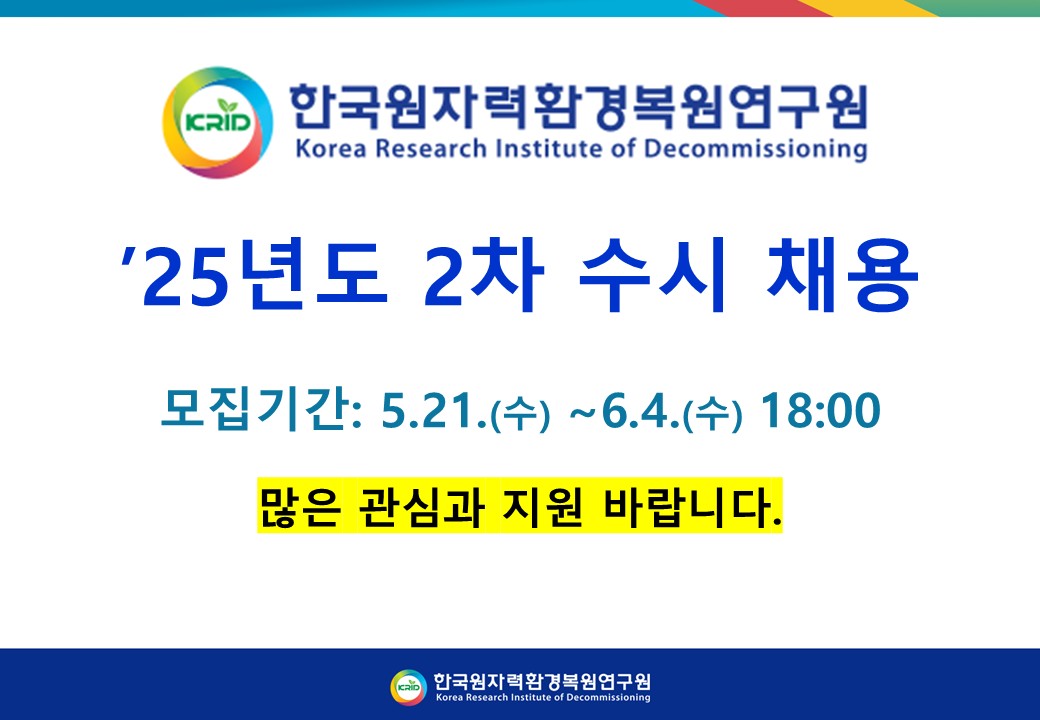 KRID 한국원자력환경복원연구원
Korea Research Institute of Decommissioning

’25년도 2차 수시 채용

모집기간: 5.21.(수) ~6.4.(수) 18:00

많은 관심과 지원 바랍니다.

KRID 한국원자력환경복원연구원
Korea Research Institute of Decommissioning